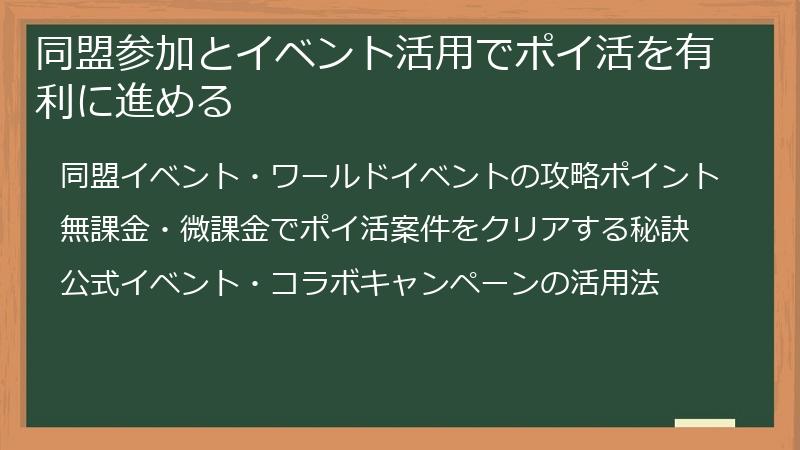 同盟参加とイベント活用でポイ活を有利に進める

同盟イベント・ワールドイベントの攻略ポイント

無課金・微課金でポイ活案件をクリアする秘訣

公式イベント・コラボキャンペーンの活用法